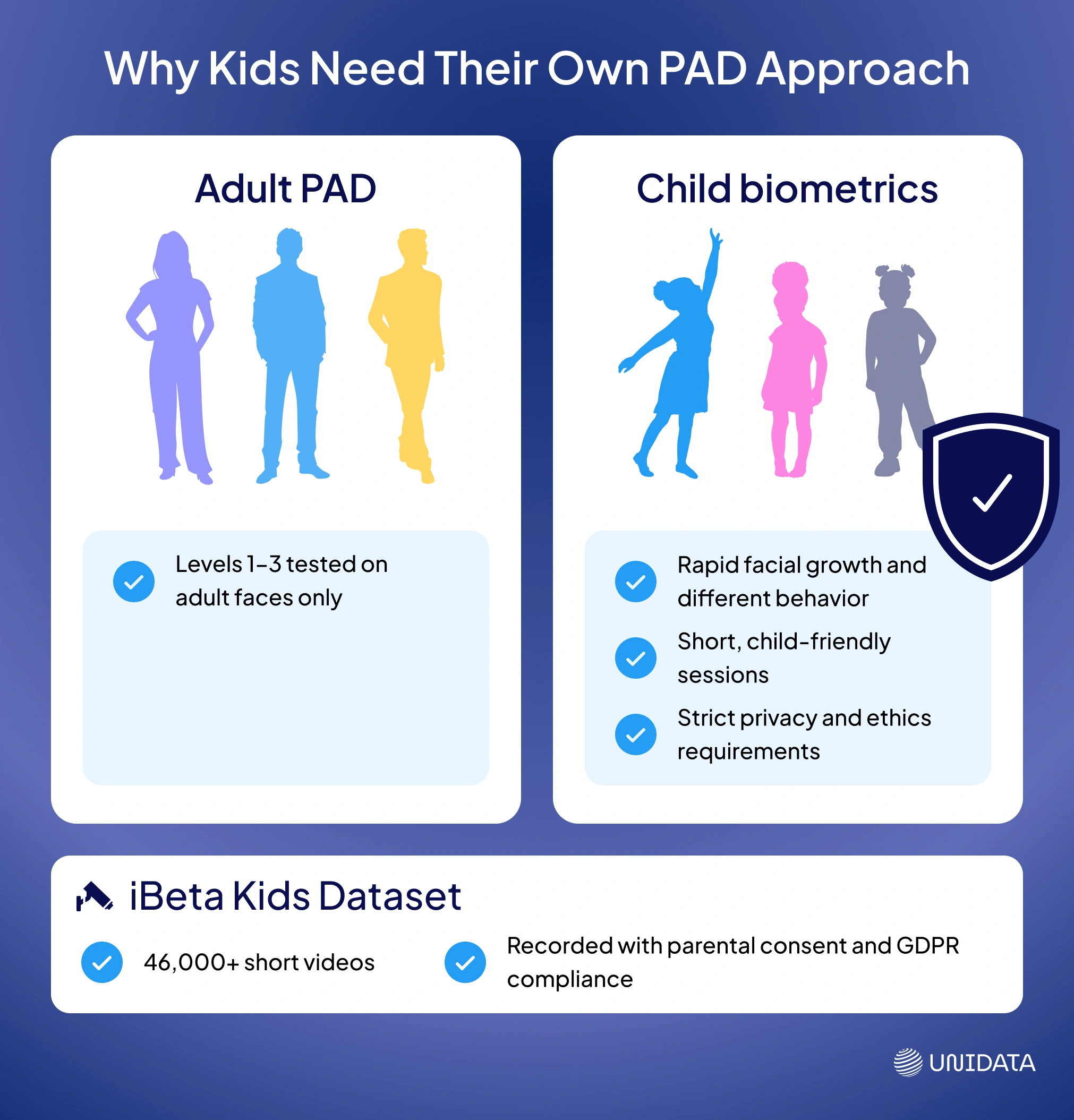 Why Kids Need Their Own PAD Approach

Adult PAD

Levels 1–3 tested on adult faces only

Child biometrics

Rapid facial growth and different behavior

Short, child-friendly sessions

Strict privacy and ethics requirements

iBeta Kids Dataset

46,000+ short videos

Recorded with parental consent and GDPR compliance

UNIDATA